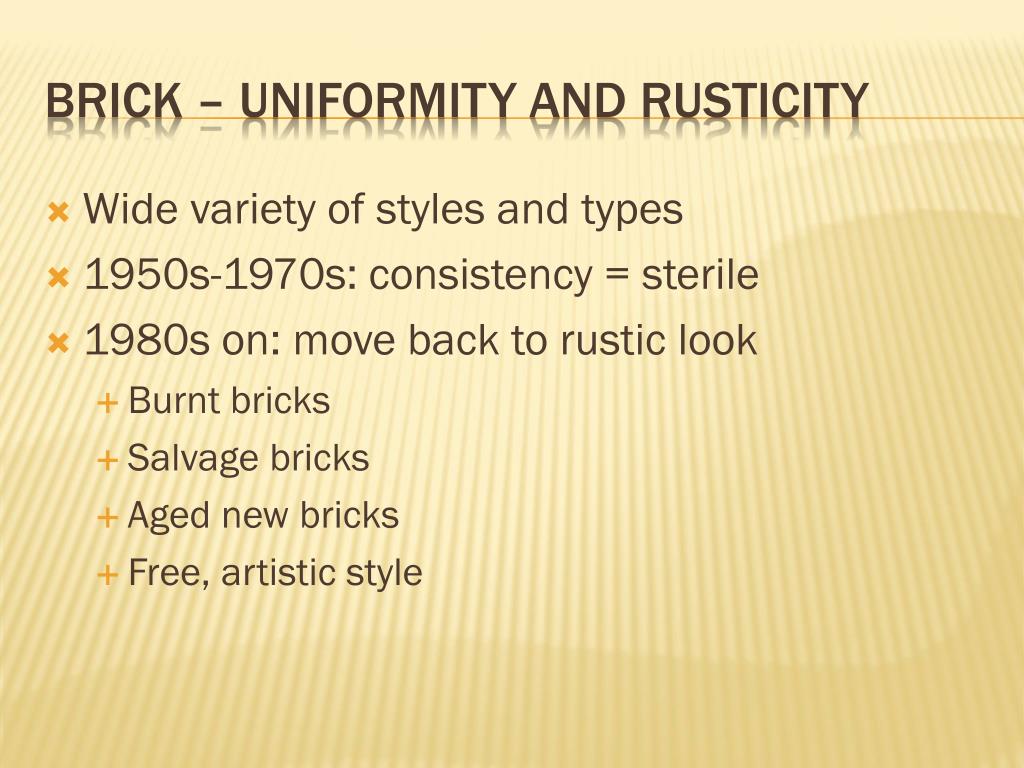 BRICK – UNIFORMITY AND RUSTICITY

Wide variety of styles and types
1950s-1970s: consistency = sterile
1980s on: move back to rustic look
Burnt bricks
Salvage bricks
Aged new bricks
Free, artistic style